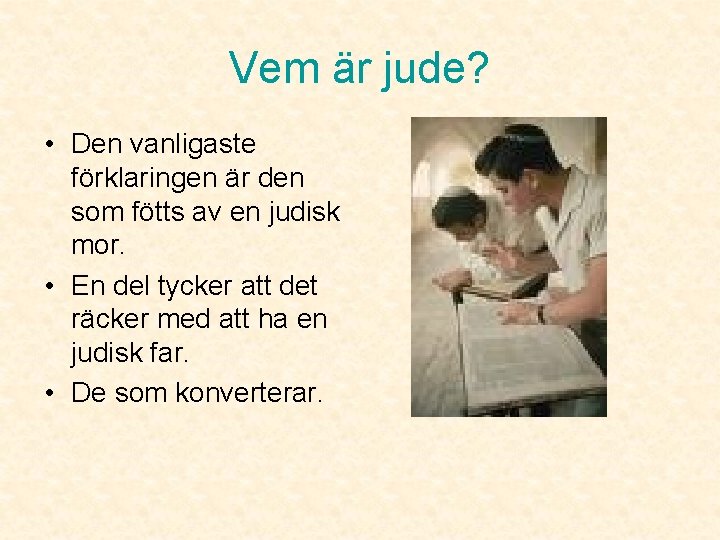 Vem är jude?

• Den vanligaste förklaringen är den som fötts av en judisk mor.
• En del tycker att det räcker med att ha en judisk far.
• De som konverterar.